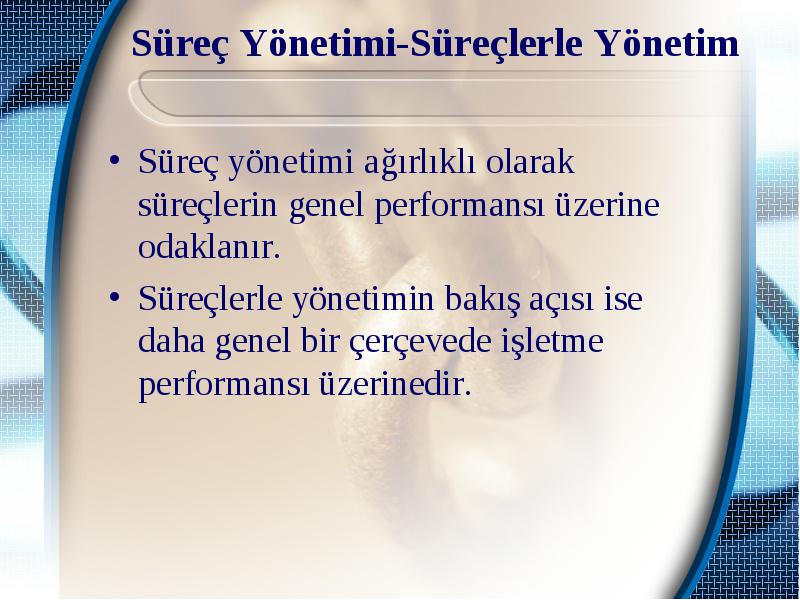 Süreç Yönetimi-Süreçlerle Yönetim

• Süreç yönetimi ağırlıklı olarak süreçlerin genel performansı üzerine odaklanır.

• Süreçlerle yönetimin bakış açısı ise daha genel bir çerçevede işletme performansı üzerinedir.